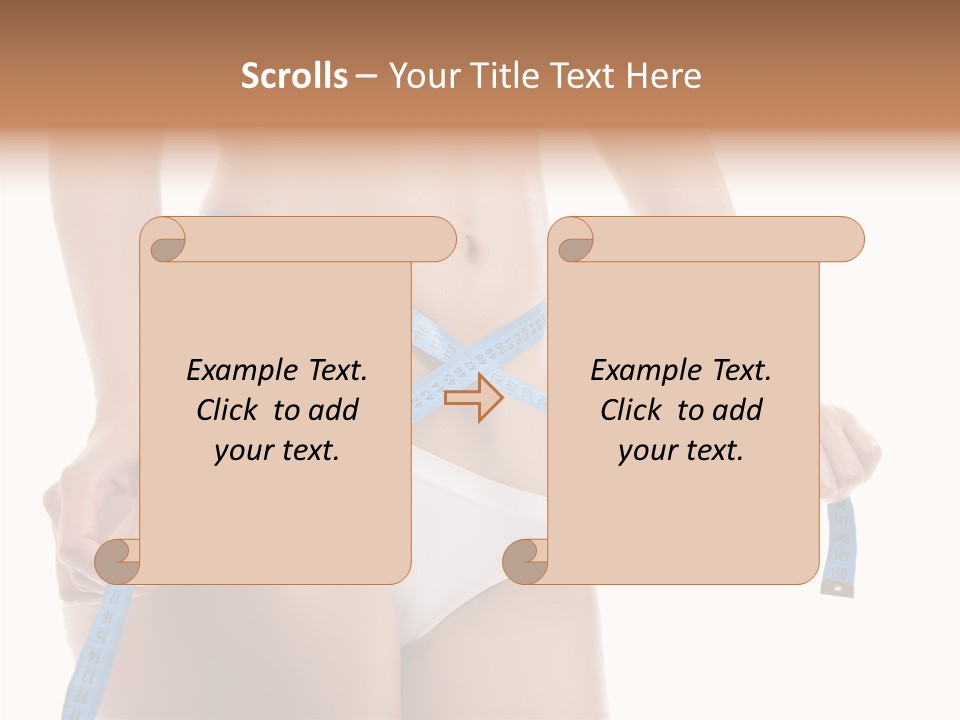 Scrolls – Your Title Text Here

Example Text. Click to add your text.

Example Text. Click to add your text.